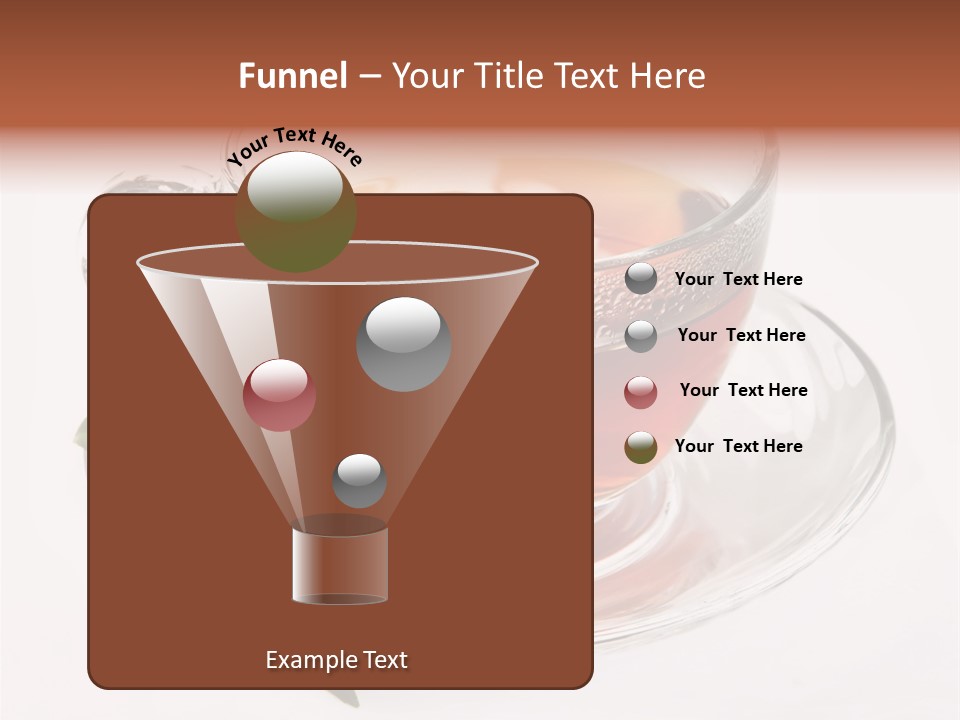 Funnel – Your Title Text Here

Your Text Here

Your Text Here

Your Text Here

Your Text Here

Your Text Here

Example Text